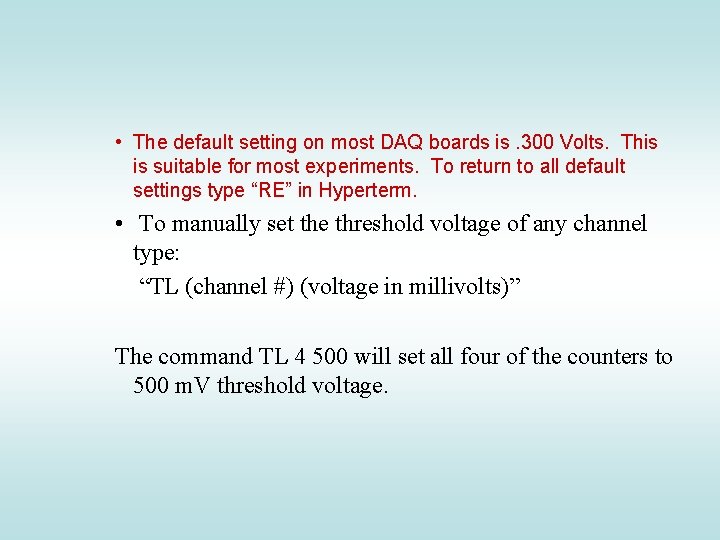 • The default setting on most DAQ boards is .300 Volts. This is suitable for most experiments. To return to all default settings type “RE” in Hyperterm.

• To manually set the threshold voltage of any channel type:

“TL (channel #) (voltage in millivolts)”

The command TL 4 500 will set all four of the counters to 500 mV threshold voltage.